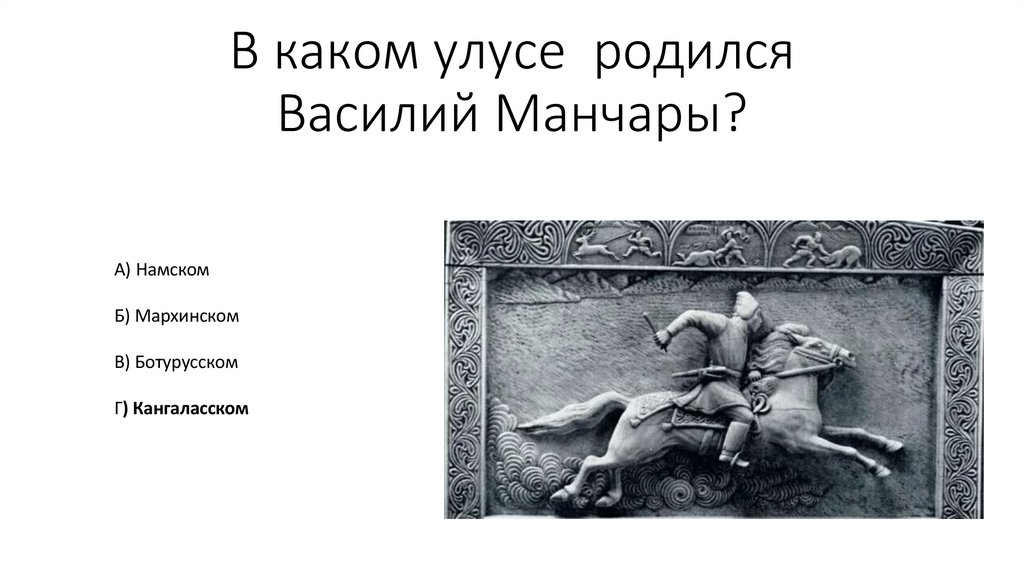 В каком улусе родился Василий Манчары?

А) Намском

Б) Мархинском

В) Ботурусском

Г) Кангаласском